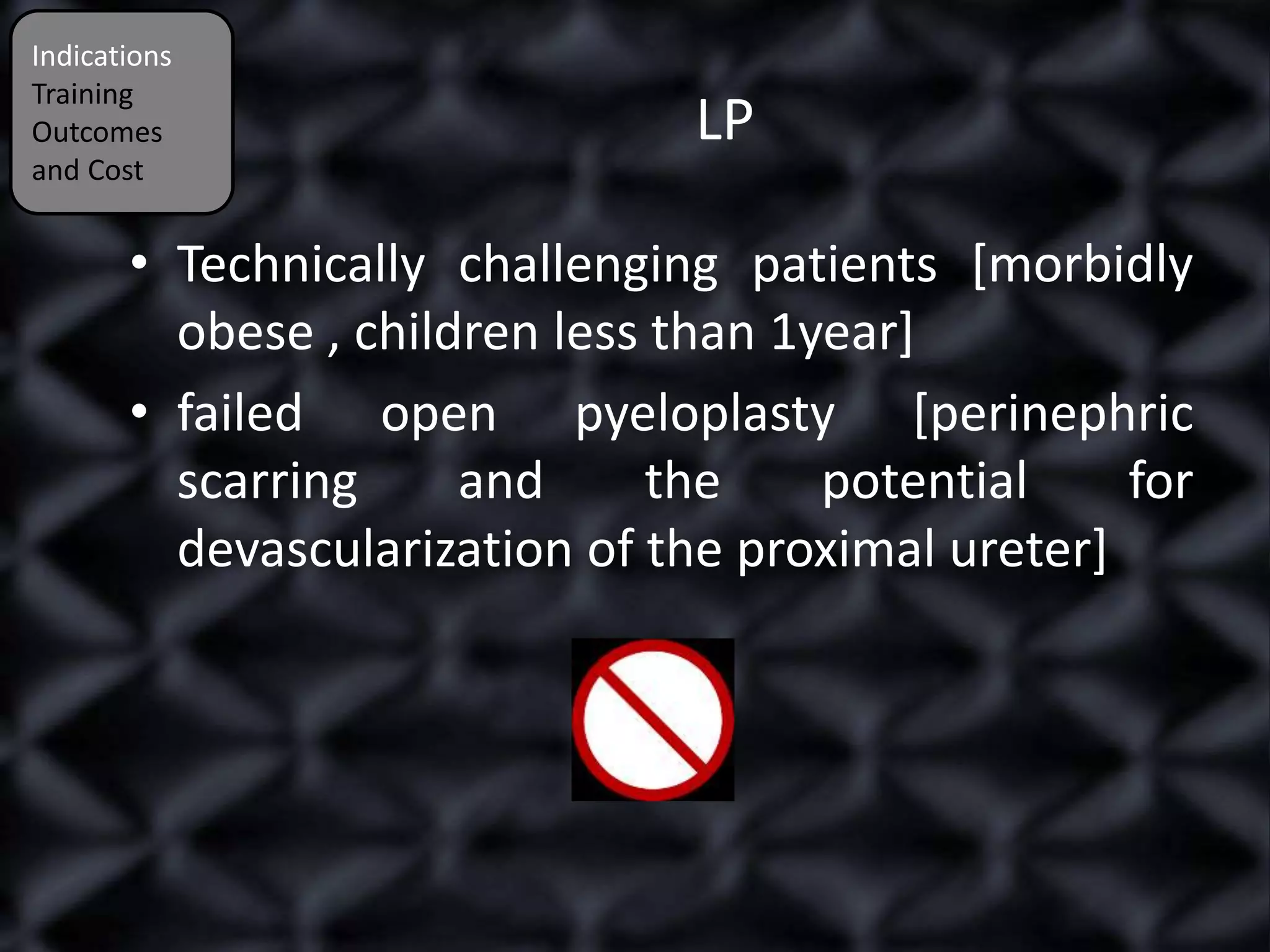 Indications
Training
Outcomes
and Cost

LP

• Technically challenging patients [morbidly obese , children less than 1year]
• failed open pyeloplasty [perinephric scarring and the potential for devascularization of the proximal ureter]